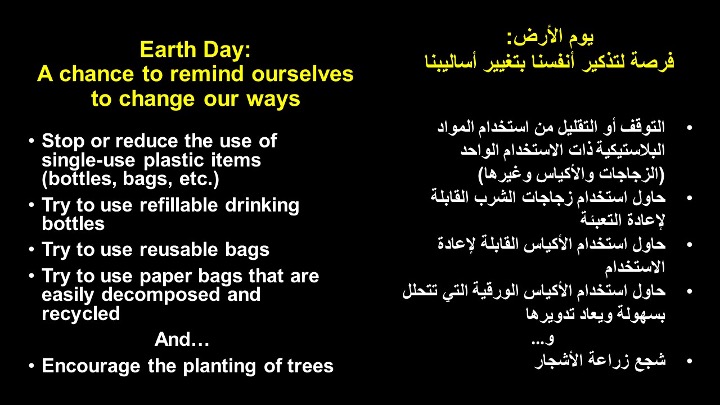 Earth Day:
A chance to remind ourselves to change our ways

• Stop or reduce the use of single-use plastic items (bottles, bags, etc.)
• Try to use refillable drinking bottles
• Try to use reusable bags
• Try to use paper bags that are easily decomposed and recycled
And…
• Encourage the planting of trees

يوم الأرض:
فرصة لتذكير أنفسنا بتغيير أساليبنا

• التوقف أو التقليل من استخدام المواد البلاستيكية ذات الاستخدام الواحد (الزجاجات والأكياس وغيرها)
• حاول استخدام زجاجات الشرب القابلة لإعادة التعبئة
• حاول استخدام الأكياس القابلة لإعادة الاستخدام
• حاول استخدام الأكياس الورقية التي تتحلل بسهولة ويعاد تدويرها
و...
• شجع زراعة الأشجار